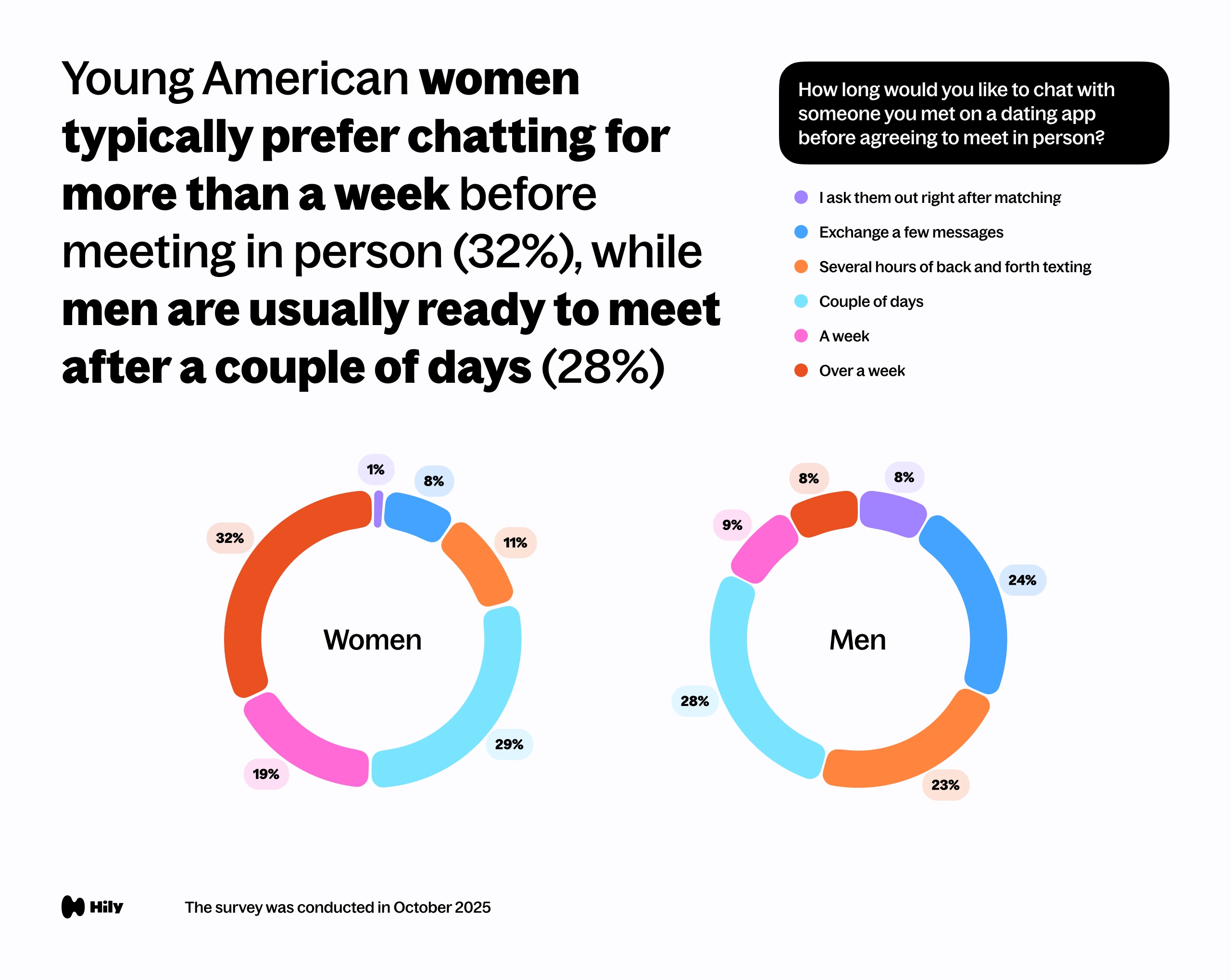 Young American women typically prefer chatting for more than a week before meeting in person (32%), while men are usually ready to meet after a couple of days (28%)

How long would you like to chat with someone you met on a dating app before agreeing to meet in person?

I ask them out right after matching
Exchange a few messages
Several hours of back and forth texting
Couple of days
A week
Over a week

1%
8%
11%
29%
19%
32%
Women

8%
24%
23%
28%
9%
8%
Men

Hily

The survey was conducted in October 2025